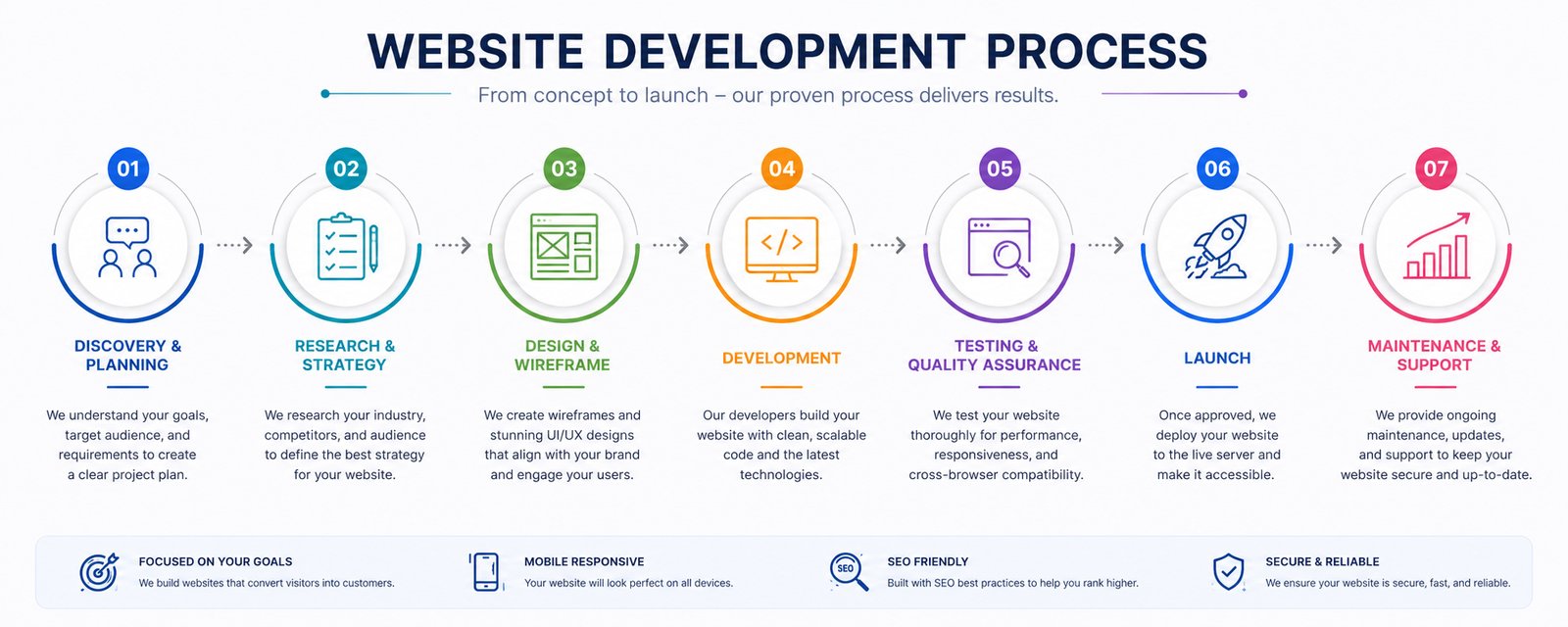 WEBSITE DEVELOPMENT PROCESS

From concept to launch – our proven process delivers results.

01

DISCOVERY & PLANNING

We understand your goals, target audience, and requirements to create a clear project plan.

02

RESEARCH & STRATEGY

We research your industry, competitors, and audience to define the best strategy for your website.

03

DESIGN & WIREFRAME

We create wireframes and stunning UI/UX designs that align with your brand and engage your users.

04

</>

DEVELOPMENT

Our developers build your website with clean, scalable code and the latest technologies.

05

TESTING & QUALITY ASSURANCE

We test your website thoroughly for performance, responsiveness, and cross-browser compatibility.

06

LAUNCH

Once approved, we deploy your website to the live server and make it accessible.

07

MAINTENANCE & SUPPORT

We provide ongoing maintenance, updates, and support to keep your website secure and up-to-date.

FOCUSED ON YOUR GOALS

We build websites that convert visitors into customers.

MOBILE RESPONSIVE

Your website will look perfect on all devices.

SEO

SEO FRIENDLY

Built with SEO best practices to help you rank higher.

SECURE & RELIABLE

We ensure your website is secure, fast, and reliable.